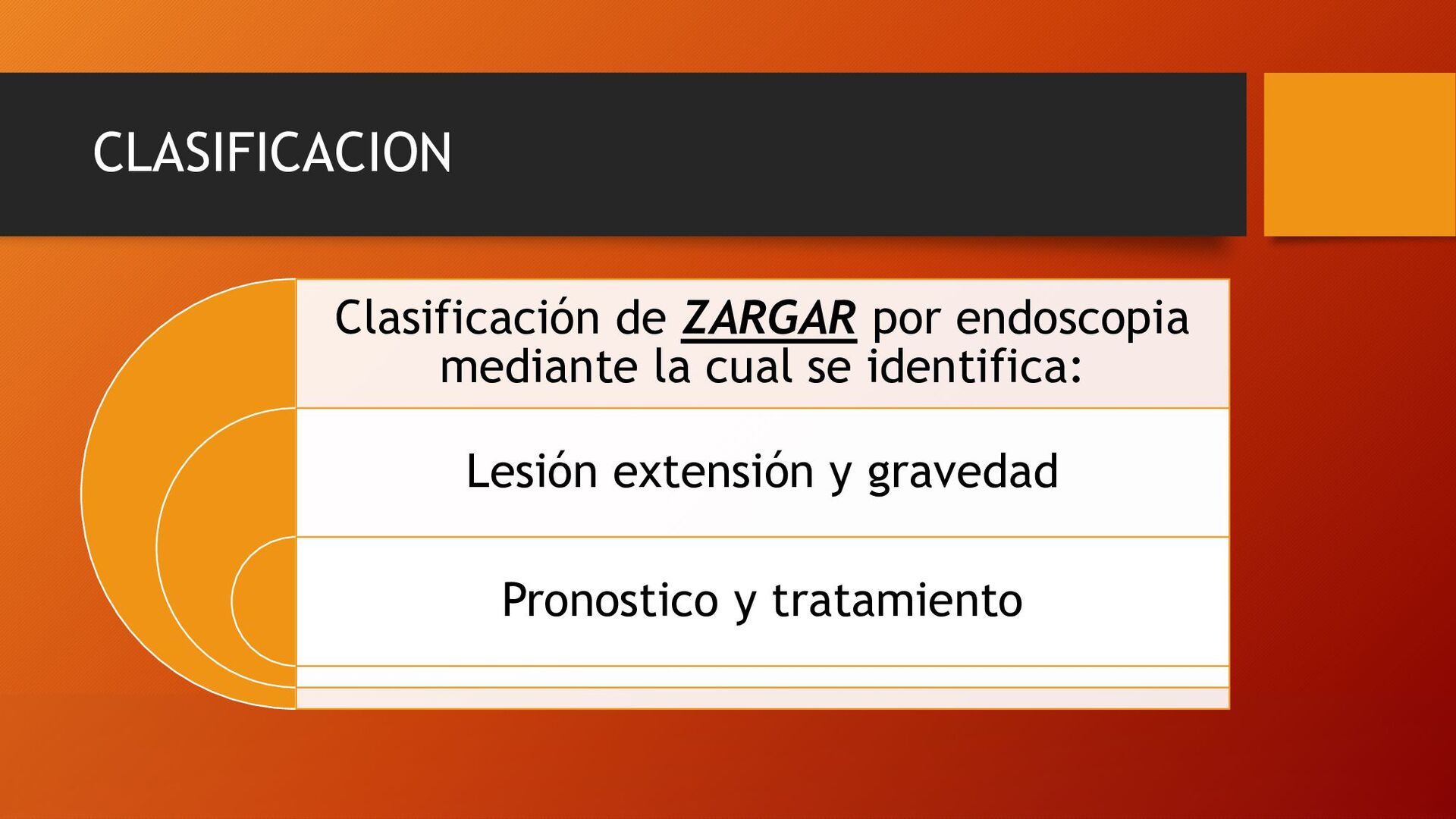 CLASIFICACION

Clasificación de ZARGAR por endoscopia mediante la cual se identifica:

Lesión extensión y gravedad

Pronostico y tratamiento